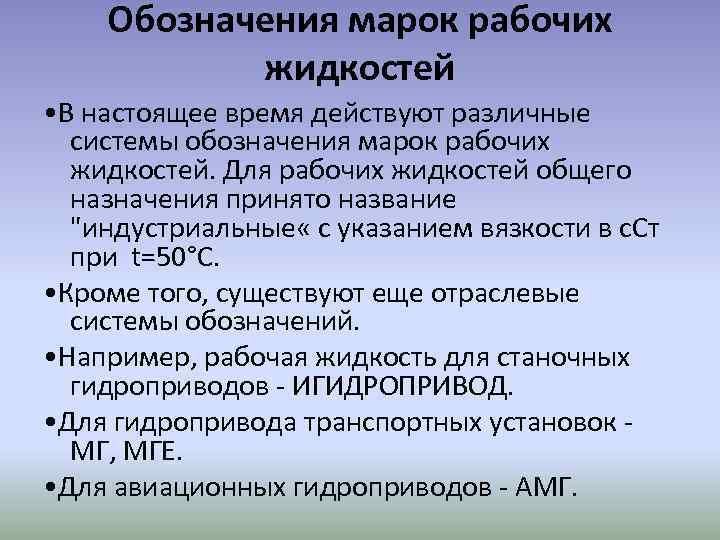 Обозначения марок рабочих жидкостей

•В настоящее время действуют различные системы обозначения марок рабочих жидкостей. Для рабочих жидкостей общего назначения принято название "индустриальные« с указанием вязкости в сСт при t=50°C.

•Кроме того, существуют еще отраслевые системы обозначений.

•Например, рабочая жидкость для станочных гидроприводов - ИГИДРОПРИВОД.

•Для гидропривода транспортных установок - МГ, МГЕ.

•Для авиационных гидроприводов - АМГ.